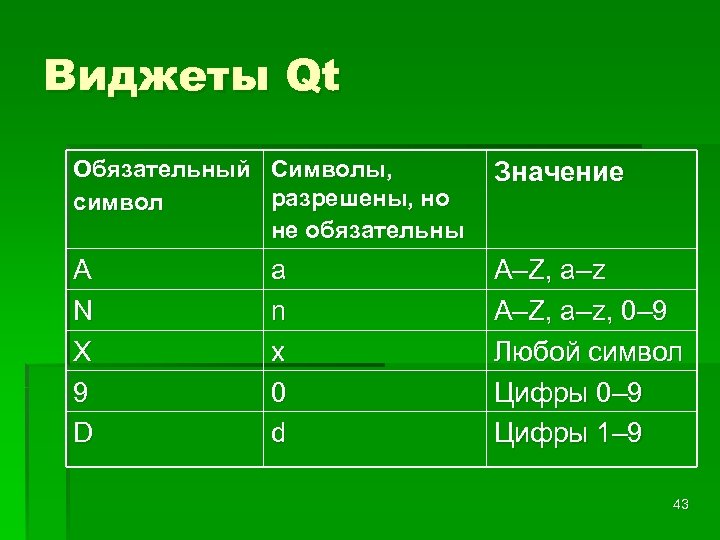 Виджеты Qt

| Обязательный символ | Символы, разрешены, но не обязательны | Значение |
|---|---|---|
| A | a | A–Z, a–z |
| N | n | A–Z, a–z, 0–9 |
| X | x | Любой символ |
| 9 | 0 | Цифры 0–9 |
| D | d | Цифры 1–9 |

43